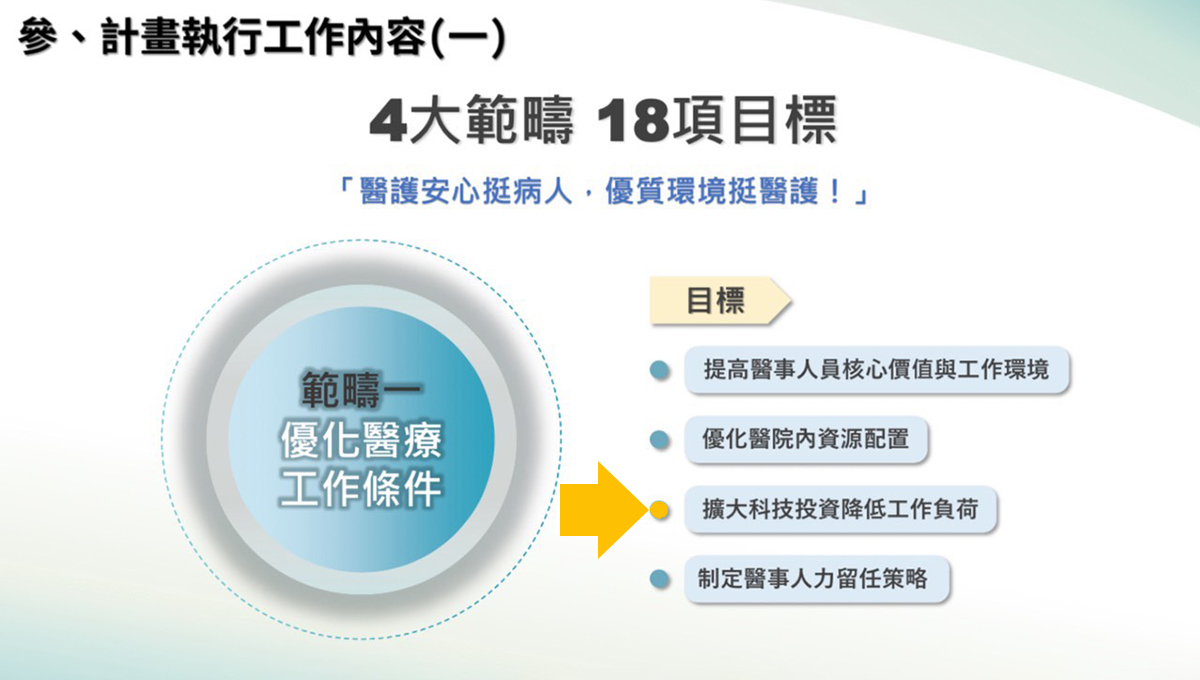 參、計畫執行工作內容(一)

4大範疇 18項目標

「醫護安心挺病人，優質環境挺醫護！」

範疇一
優化醫療
工作條件

目標

提高醫事人員核心價值與工作環境

優化醫院內資源配置

擴大科技投資降低工作負荷

制定醫事人力留任策略